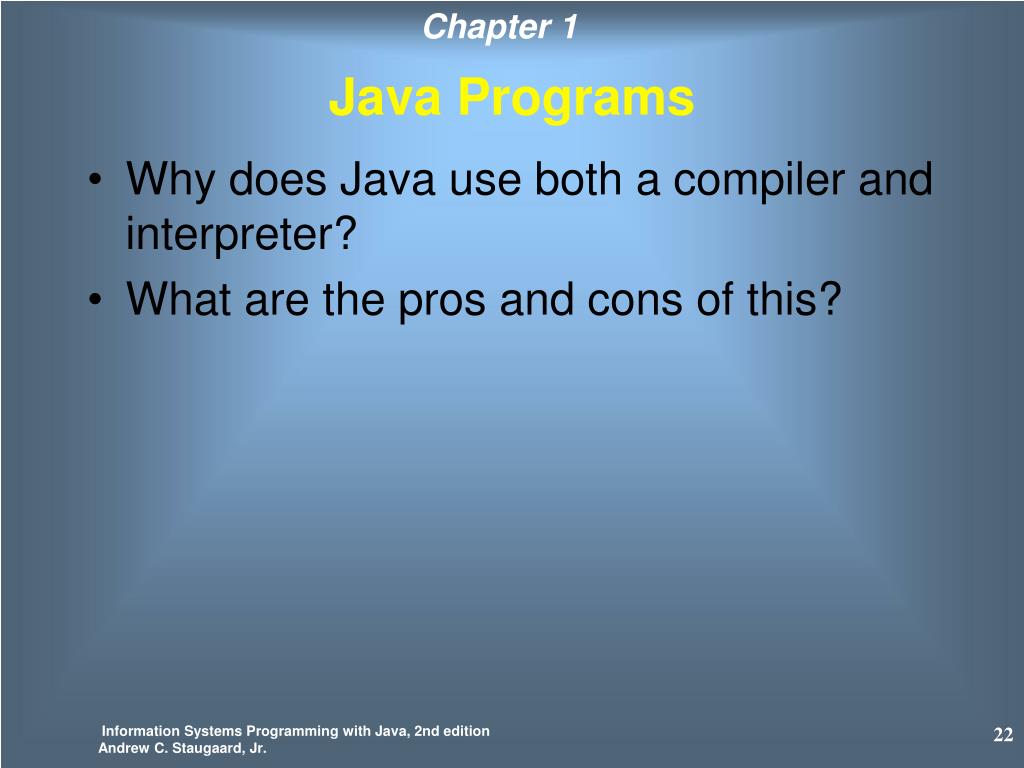 Chapter 1

Java Programs

• Why does Java use both a compiler and interpreter?
• What are the pros and cons of this?

Information Systems Programming with Java, 2nd edition
Andrew C. Staugaard, Jr.

22